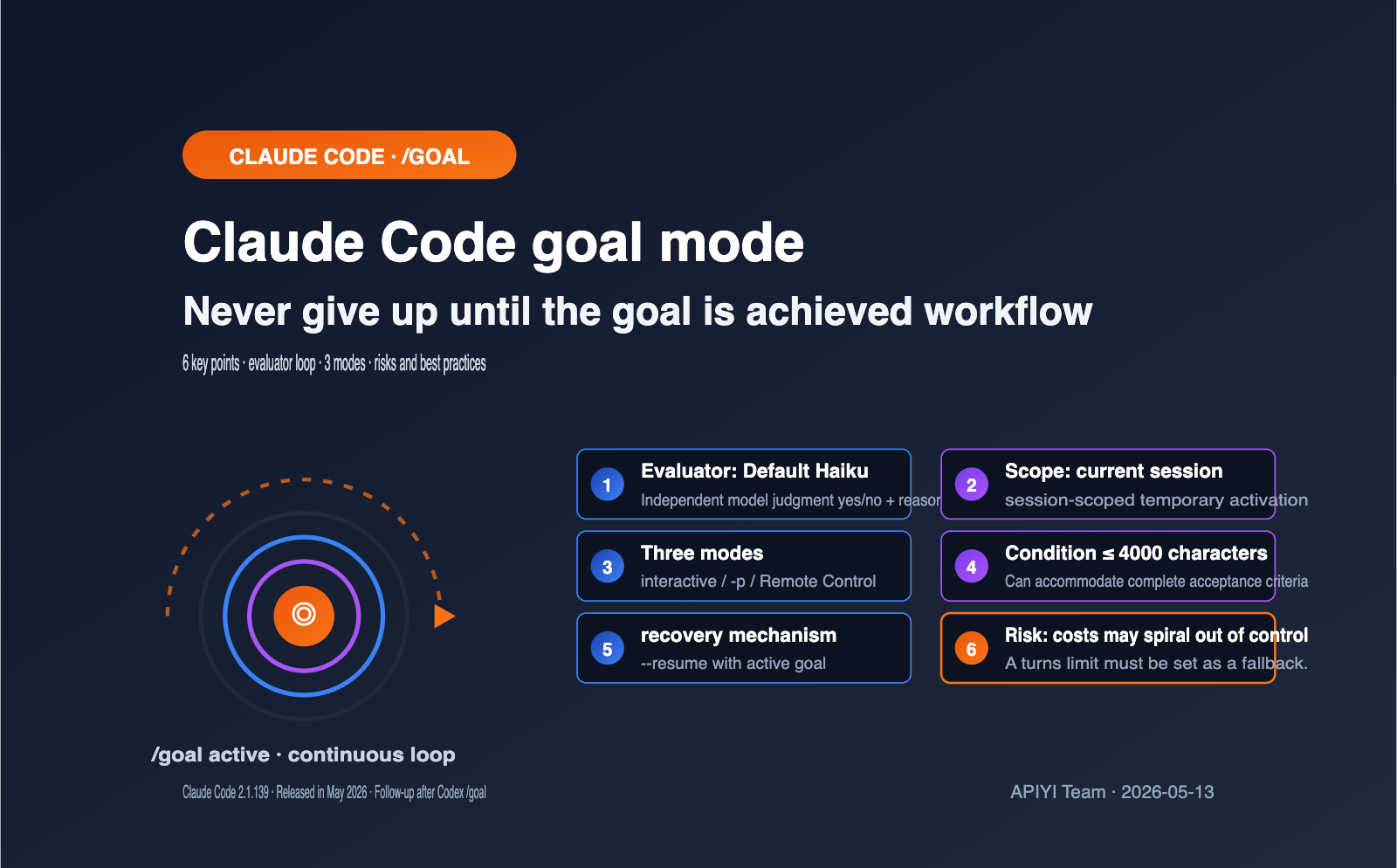 CLAUDE CODE · /GOAL

Claude Code goal mode

Never give up until the goal is achieved workflow

6 key points · evaluator loop · 3 modes · risks and best practices

1 Evaluator: Default Haiku
Independent model judgment yes/no + reason

2 Scope: current session
session-scoped temporary activation

3 Three modes
interactive / -p / Remote Control

4 Condition ≤ 4000 characters
Can accommodate complete acceptance criteria

5 recovery mechanism
--resume with active goal

6 Risk: costs may spiral out of control
A turns limit must be set as a fallback.

/goal active · continuous loop

Claude Code 2.1.139 · Released in May 2026 · Follow-up after Codex /goal

APIYI Team · 2026-05-13